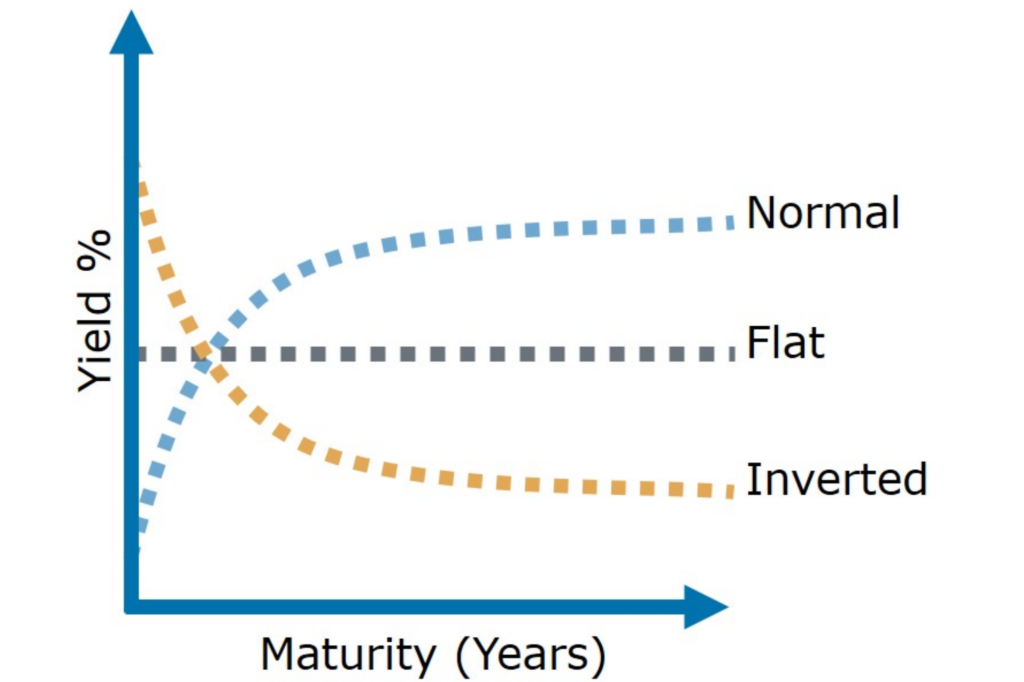 Yield %

Normal

Flat

Inverted

Maturity (Years)